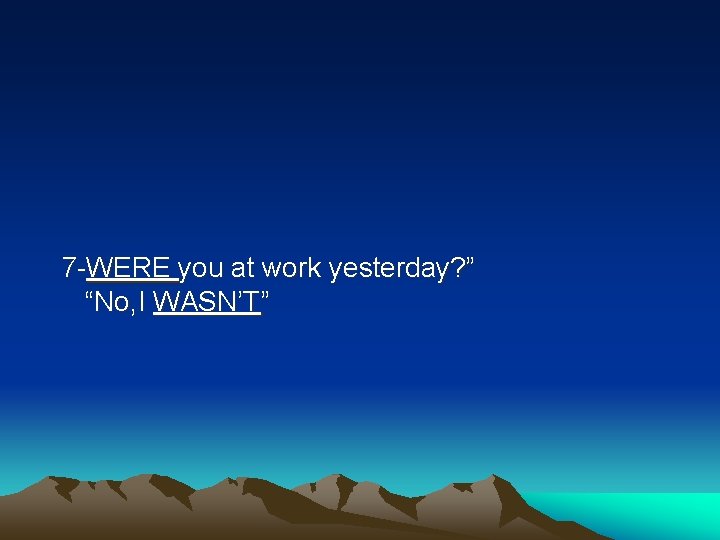 7-WERE you at work yesterday?”
“No,I WASN’T”